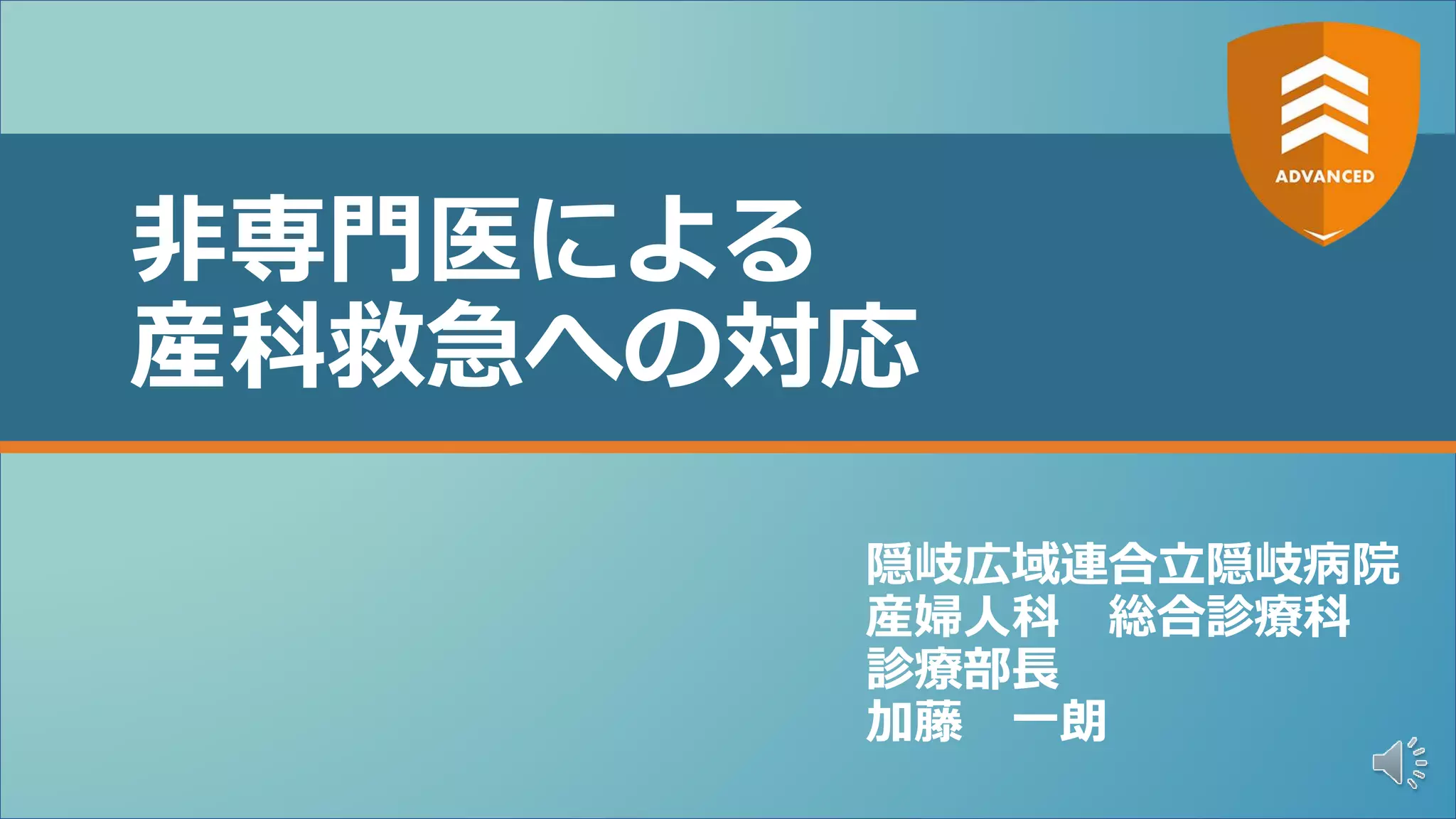 ADVANCED

非専門医による
産科救急への対応

隠岐広域連合立隠岐病院
産婦人科　総合診療科
診療部長
加藤　一朗